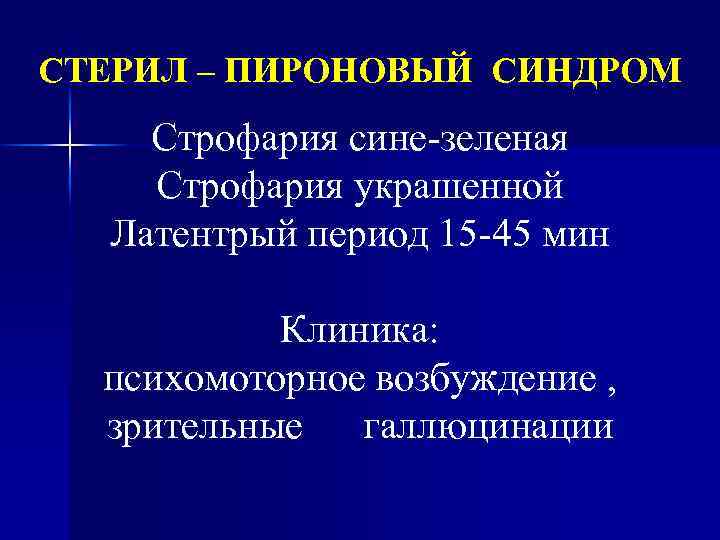 СТЕРИЛ – ПИРОНОВЫЙ СИНДРОМ

Строфария сине-зеленая
Строфария украшенной
Латентрый период 15-45 мин

Клиника:
психомоторное возбуждение ,
зрительные галлюцинации